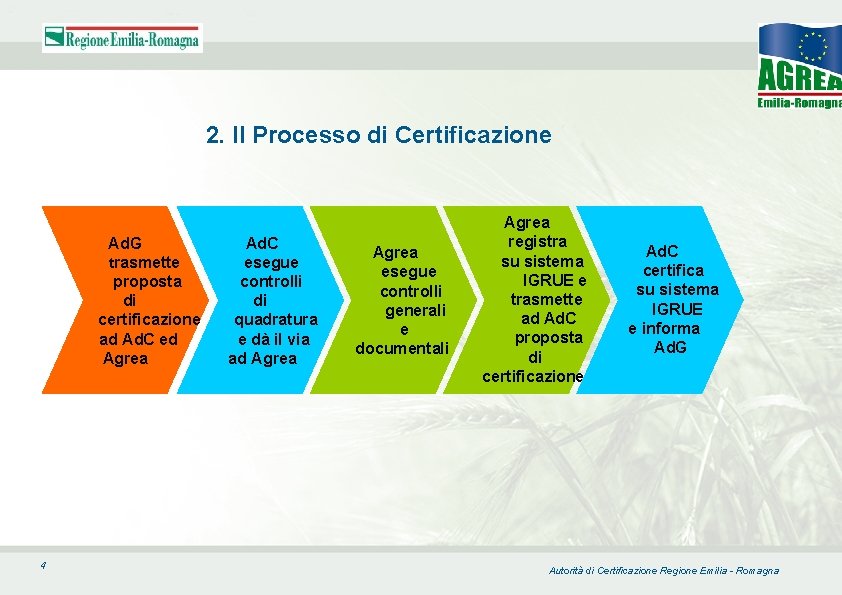 Regione Emilia-Romagna

AGREA
Emilia-Romagna

2. Il Processo di Certificazione

AdG trasmette proposta di certificazione ad AdC ed Agrea

AdC esegue controlli di quadratura e dà il via ad Agrea

Agrea esegue controlli generali e documentali

Agrea registra su sistema IGRUE e trasmette ad AdC proposta di certificazione

AdC certifica su sistema IGRUE e informa AdG

4

Autorità di Certificazione Regione Emilia - Romagna